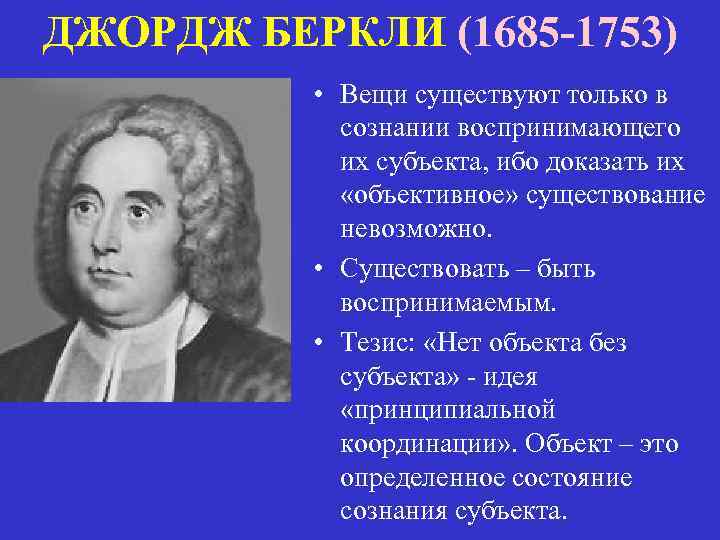 ДЖОРДЖ БЕРКЛИ (1685-1753)

• Вещи существуют только в сознании воспринимающего их субъекта, ибо доказать их «объективное» существование невозможно.

• Существовать – быть воспринимаемым.

• Тезис: «Нет объекта без субъекта» - идея «принципиальной координации». Объект – это определенное состояние сознания субъекта.